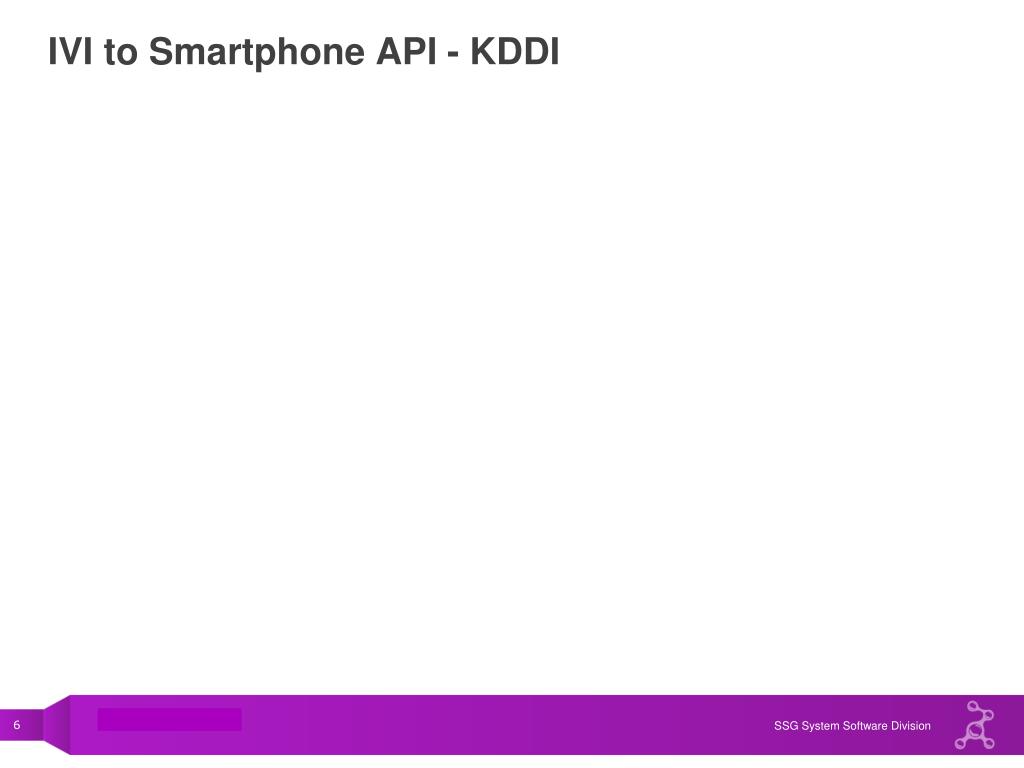 IVI to Smartphone API - KDDI

6

SSG System Software Division